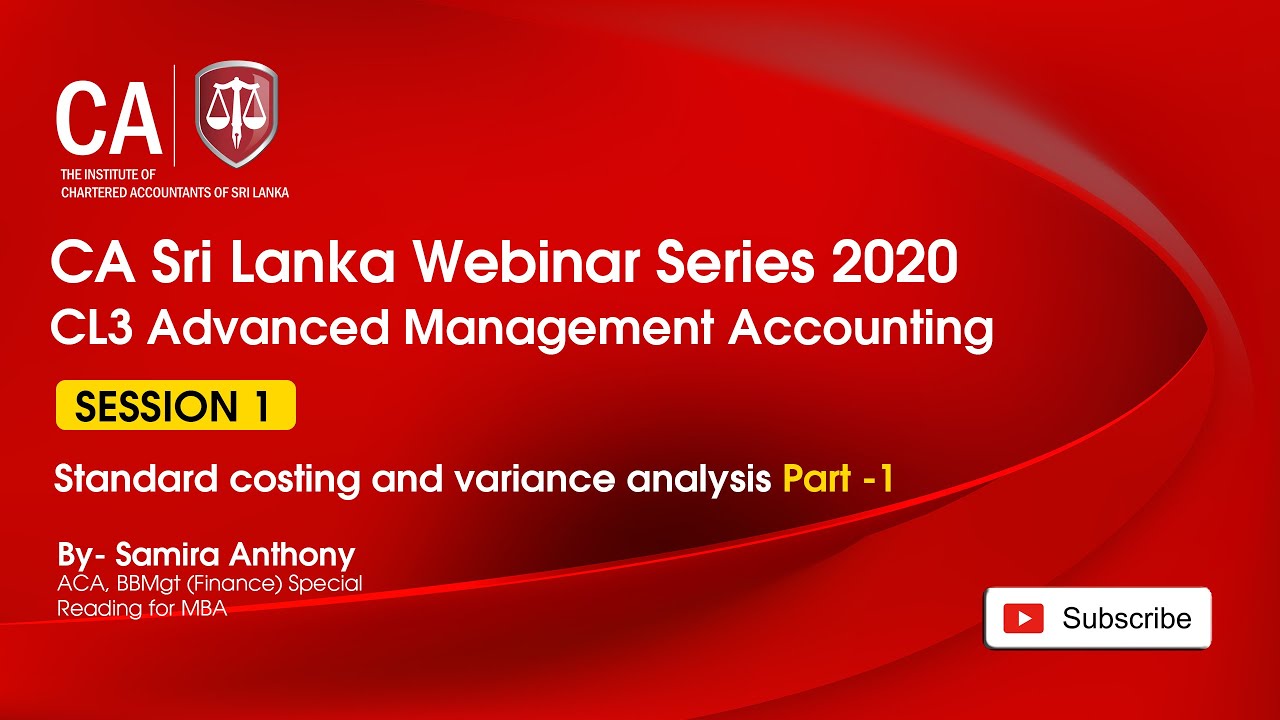 CA
THE INSTITUTE OF
CHARTERED ACCOUNTANTS OF SRI LANKA

CA Sri Lanka Webinar Series 2020
CL3 Advanced Management Accounting

SESSION 1

Standard costing and variance analysis Part -1

By- Samira Anthony
ACA, BBMgt (Finance) Special
Reading for MBA

Subscribe